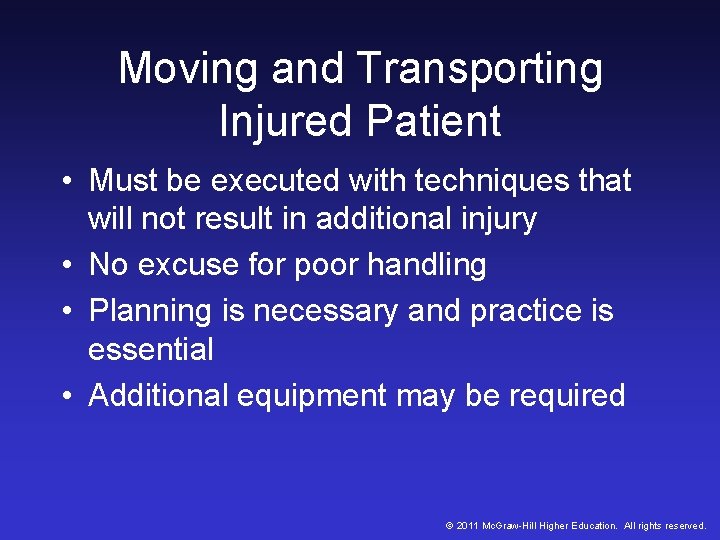 Moving and Transporting Injured Patient

• Must be executed with techniques that will not result in additional injury
• No excuse for poor handling
• Planning is necessary and practice is essential
• Additional equipment may be required

© 2011 McGraw-Hill Higher Education. All rights reserved.